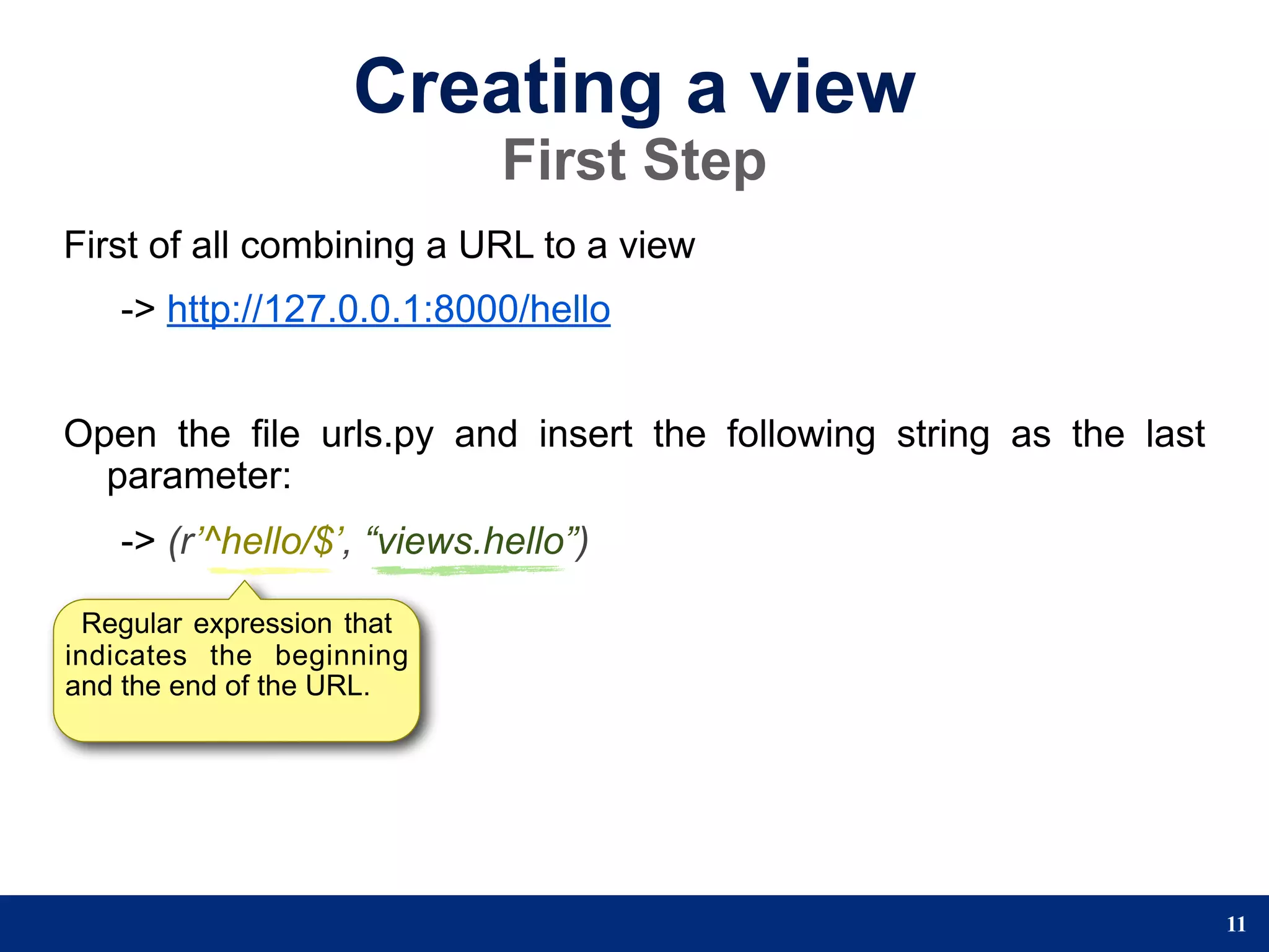 Creating a view
First Step

First of all combining a URL to a view

-> http://127.0.0.1:8000/hello

Open the file urls.py and insert the following string as the last parameter:

-> (r’^hello/$’, “views.hello”)

Regular expression that indicates the beginning and the end of the URL.

11